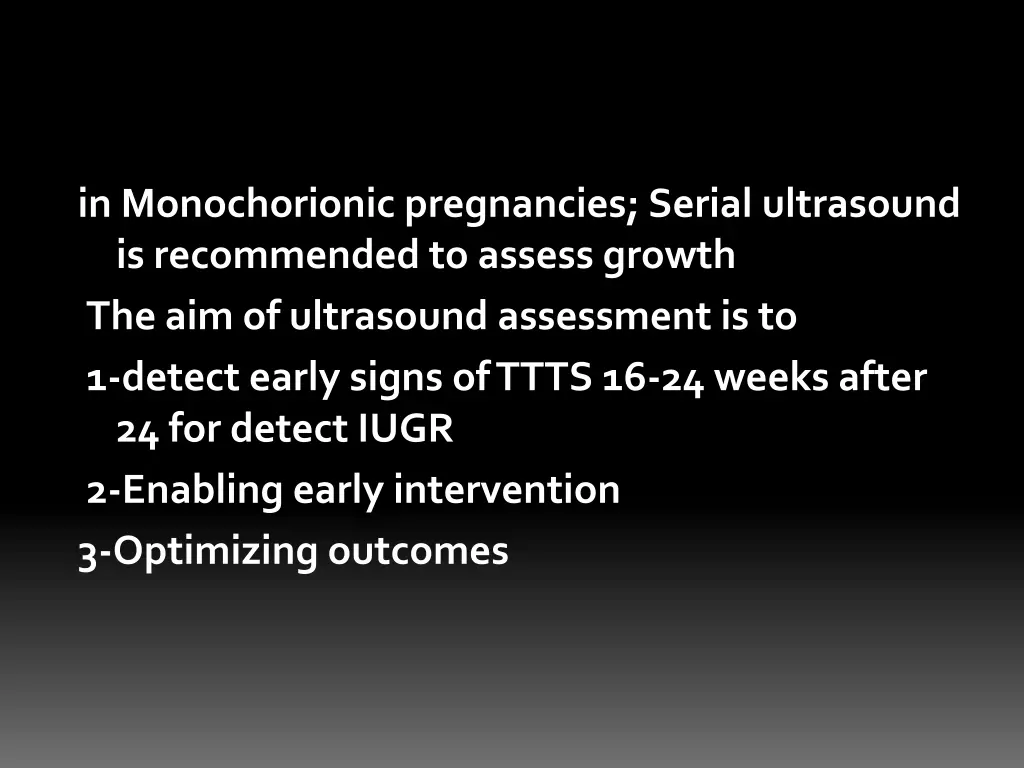 in Monochorionic pregnancies; Serial ultrasound is recommended to assess growth

The aim of ultrasound assessment is to

1-detect early signs of TTTS 16-24 weeks after 24 for detect IUGR

2-Enabling early intervention

3-Optimizing outcomes